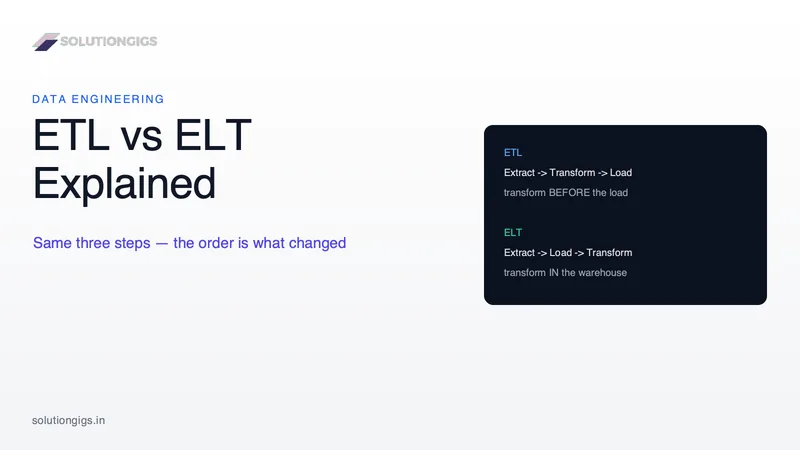 SOLUTIONGIGS

DATA ENGINEERING

ETL vs ELT Explained

Same three steps — the order is what changed

ETL
Extract -> Transform -> Load
transform BEFORE the load

ELT
Extract -> Load -> Transform
transform IN the warehouse

solutiongigs.in